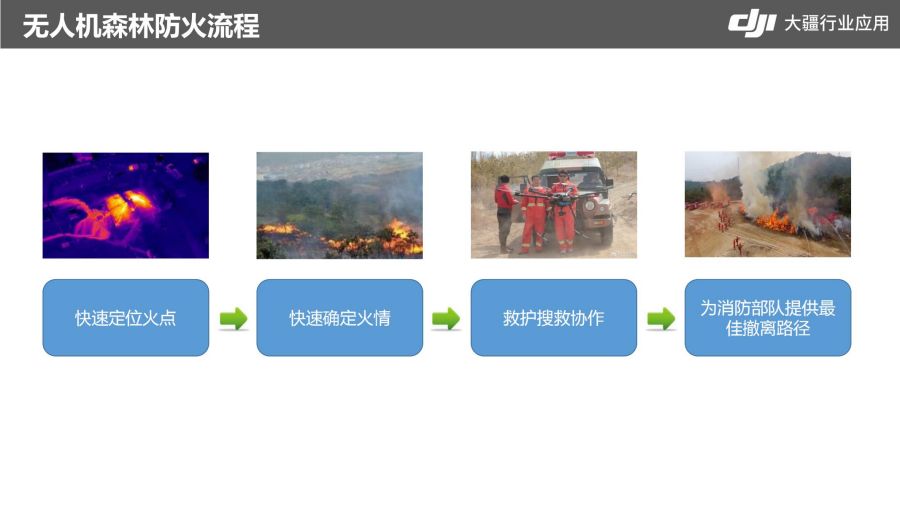 无人机森林防火流程

dji 大疆行业应用

快速定位火点

快速确定火情

救护搜救协作

为消防部队提供最佳撤离路径